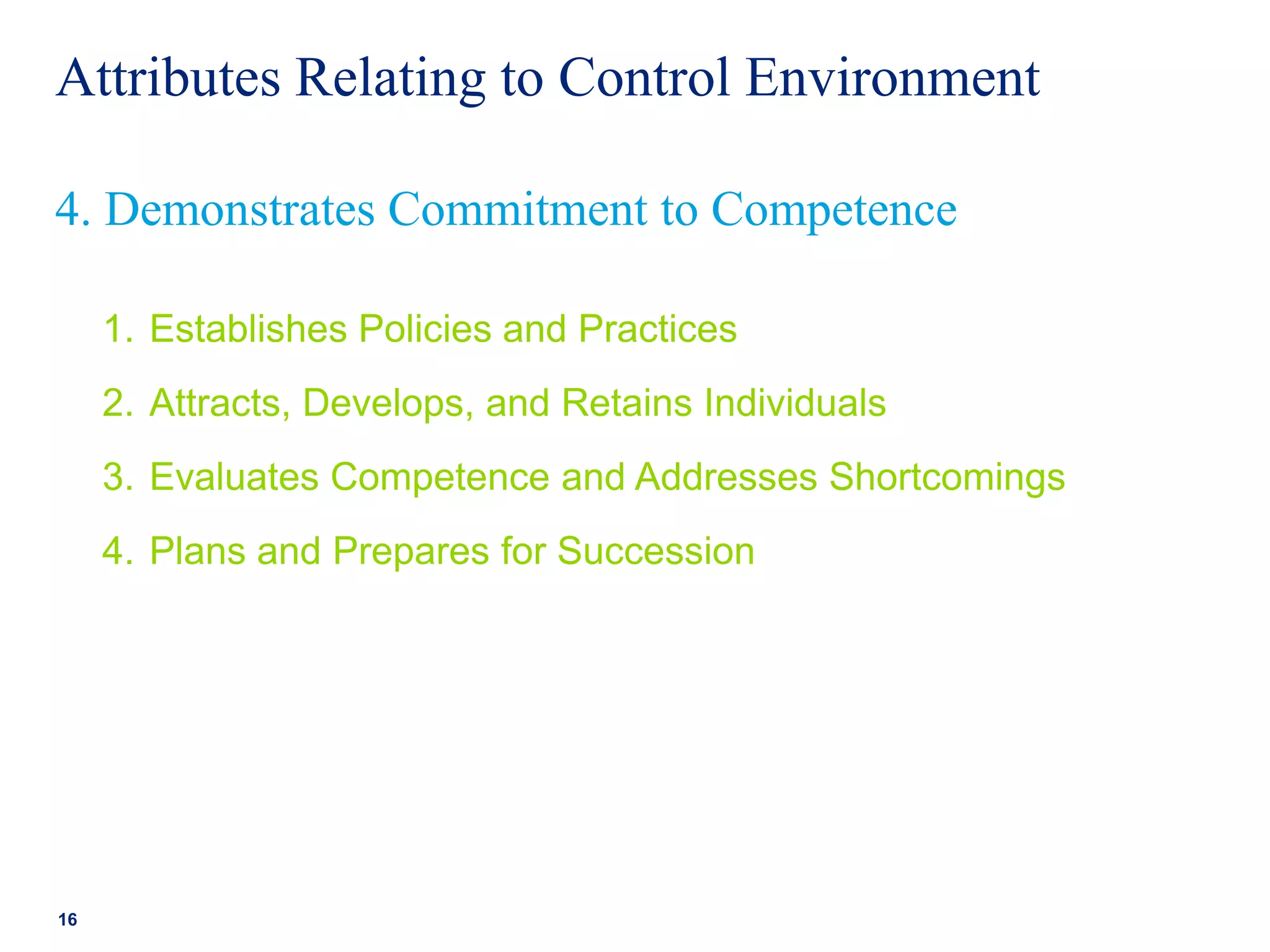 Attributes Relating to Control Environment

4. Demonstrates Commitment to Competence

1. Establishes Policies and Practices
2. Attracts, Develops, and Retains Individuals
3. Evaluates Competence and Addresses Shortcomings
4. Plans and Prepares for Succession

16